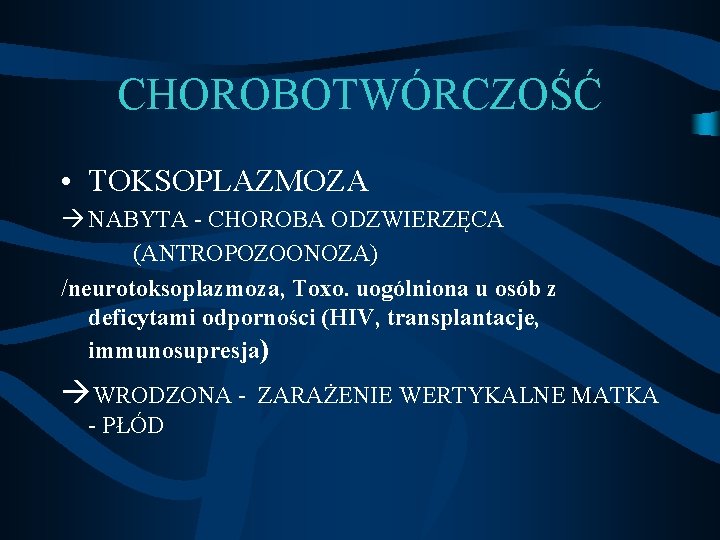 CHOROBOTWÓRCZOŚĆ

• TOKSOPLAZMOZA

→NABYTA - CHOROBA ODZWIERZĘCA (ANTROPOZOONOZA)

/neurotoksoplazmoza, Toxo. uogólniona u osób z deficytami odporności (HIV, transplantacje, immunosupresja)

→WRODZONA - ZARAŻENIE WERTYKALNE MATKA - PŁÓD